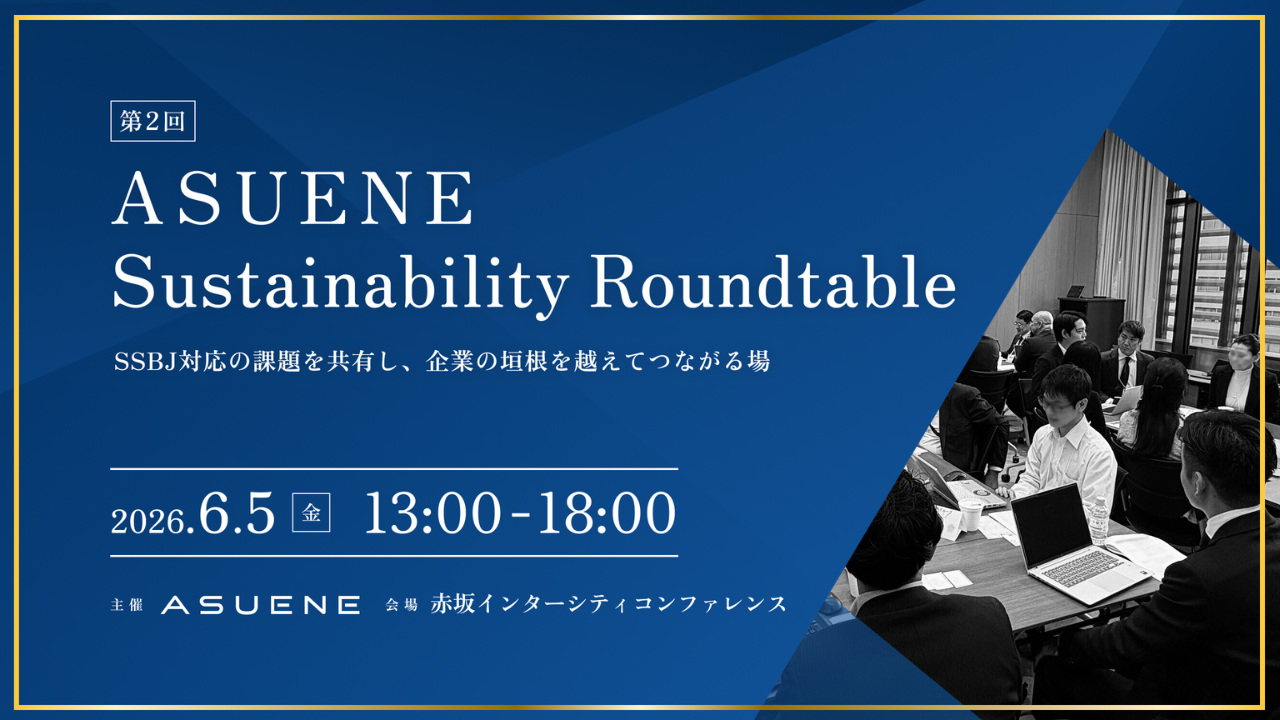 第2回

ASUENE
Sustainability Roundtable

SSBJ対応の課題を共有し、企業の垣根を越えてつながる場

2026.6.5 金 13:00-18:00

主催 ASUENE 会場 赤坂インターシティコンファレンス